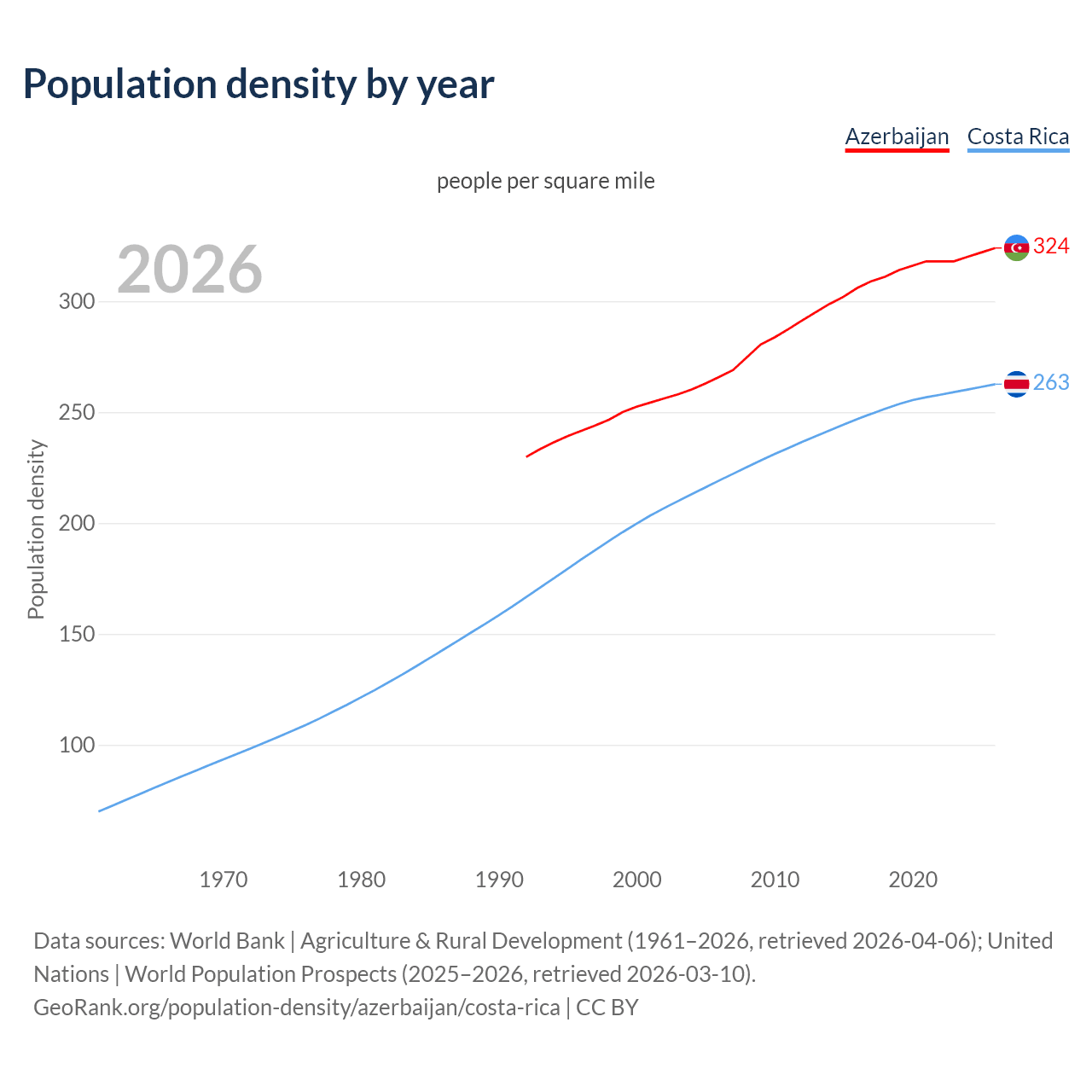 Population density by year

Azerbaijan Costa Rica

people per square mile

2026

324

263

Population density

300
250
200
150
100

1970 1980 1990 2000 2010 2020

Data sources: World Bank | Agriculture & Rural Development (1961–2026, retrieved 2026-04-06); United Nations | World Population Prospects (2025–2026, retrieved 2026-03-10).
GeoRank.org/population-density/azerbaijan/costa-rica | CC BY